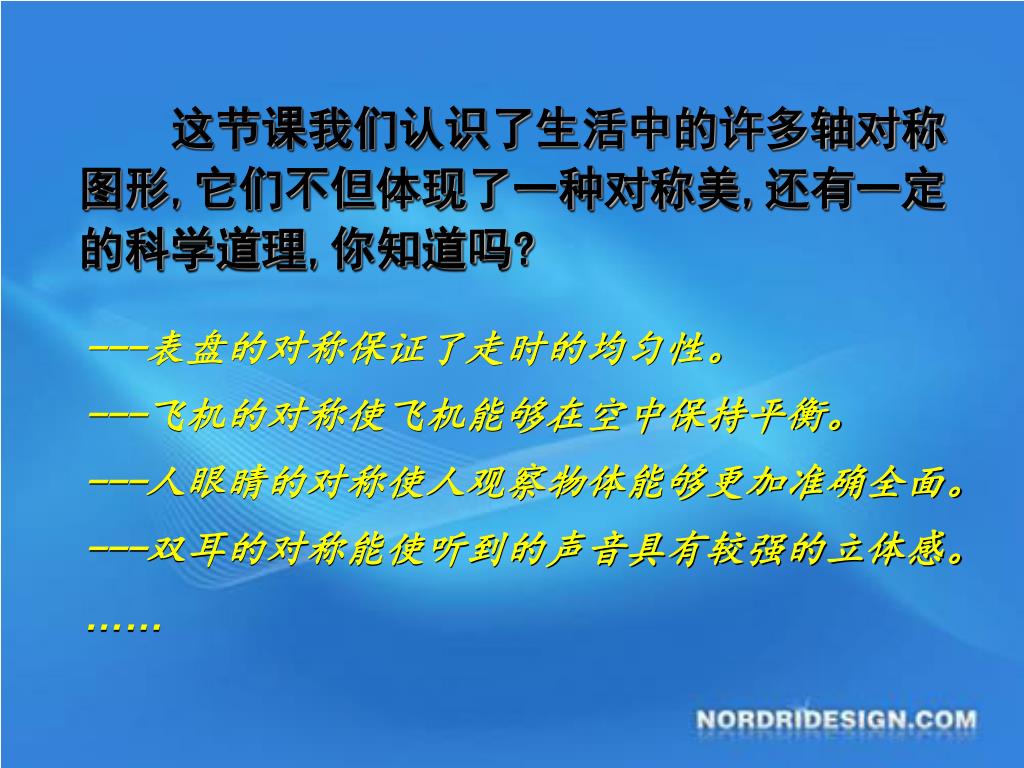 这节课我们认识了生活中的许多轴对称图形，它们不但体现了一种对称美，还有一定的科学道理，你知道吗？

---表盘的对称保证了走时的均匀性。

---飞机的对称使飞机能够在空中保持平衡。

---人眼睛的对称使人观察物体能够更加准确全面。

---双耳的对称能使听到的声音具有较强的立体感。

……

NORDRIDESIGN.COM